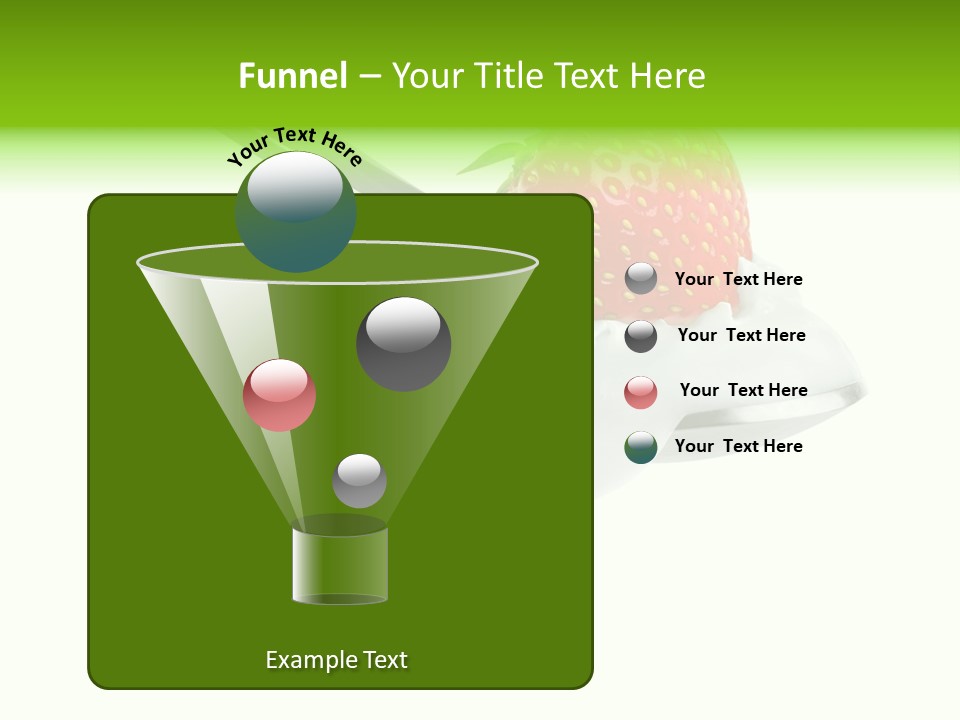 Funnel – Your Title Text Here

Your Text Here

Your Text Here

Your Text Here

Your Text Here

Your Text Here

Example Text